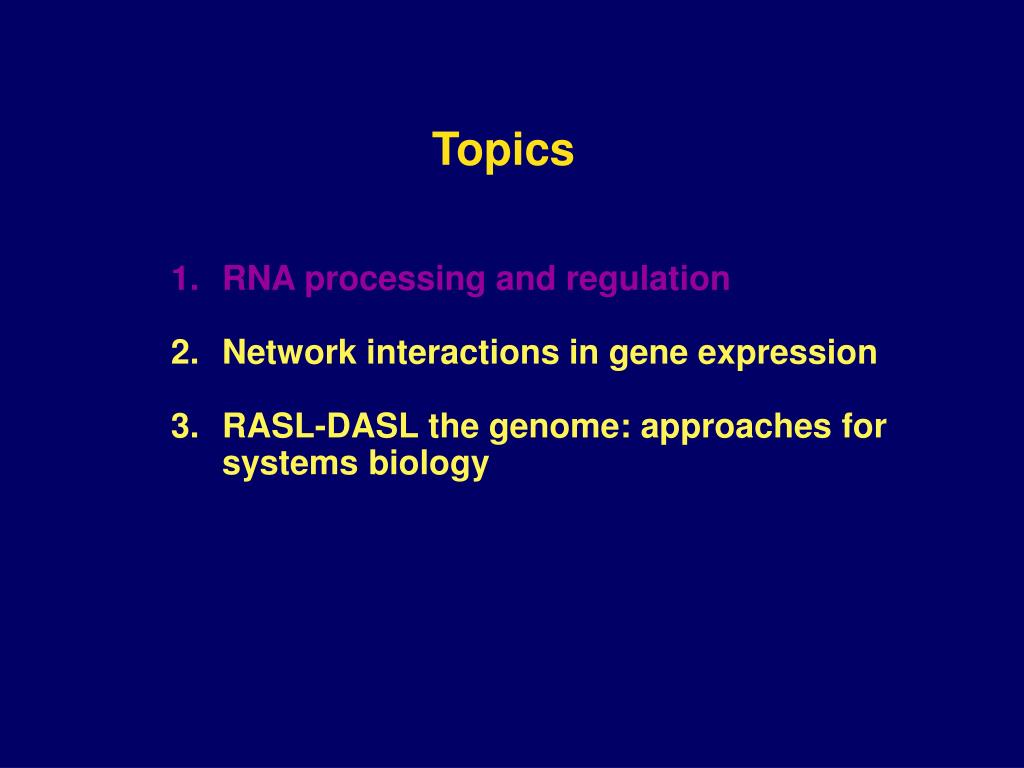 Topics

1. RNA processing and regulation

2. Network interactions in gene expression

3. RASL-DASL the genome: approaches for systems biology